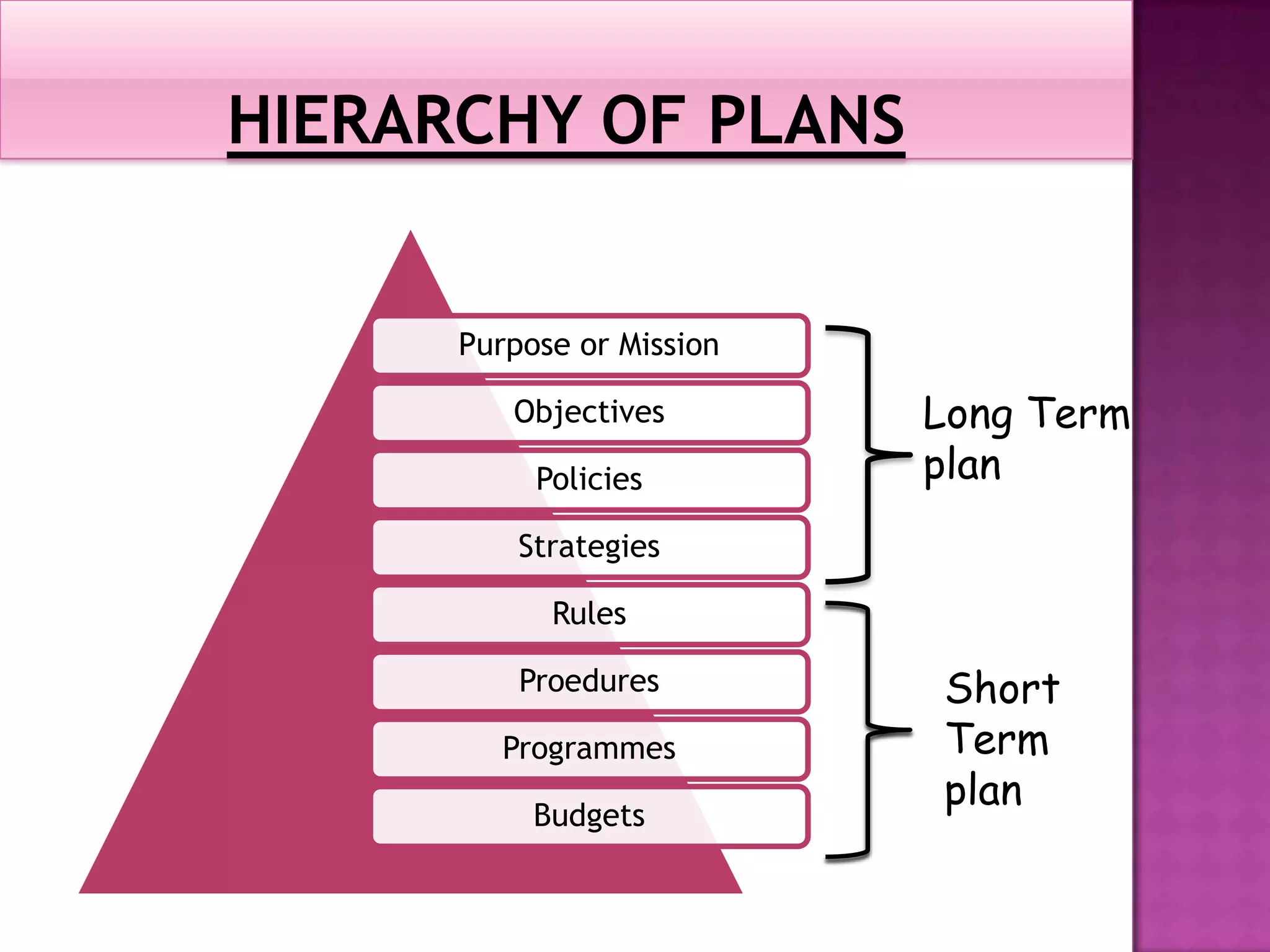 HIERARCHY OF PLANS

Purpose or Mission

Objectives

Policies

Strategies

Rules

Proedures

Programmes

Budgets

Long Term plan

Short Term plan